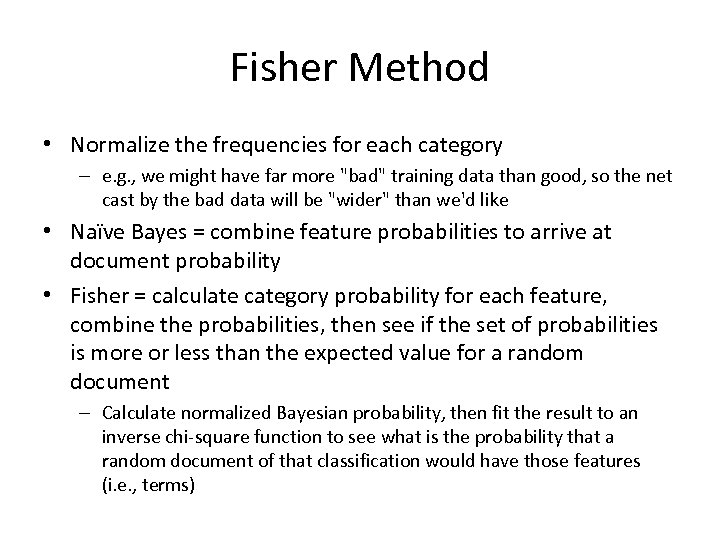 Fisher Method

• Normalize the frequencies for each category
– e.g., we might have far more "bad" training data than good, so the net cast by the bad data will be "wider" than we'd like

• Naïve Bayes = combine feature probabilities to arrive at document probability

• Fisher = calculate category probability for each feature, combine the probabilities, then see if the set of probabilities is more or less than the expected value for a random document
– Calculate normalized Bayesian probability, then fit the result to an inverse chi-square function to see what is the probability that a random document of that classification would have those features (i.e., terms)